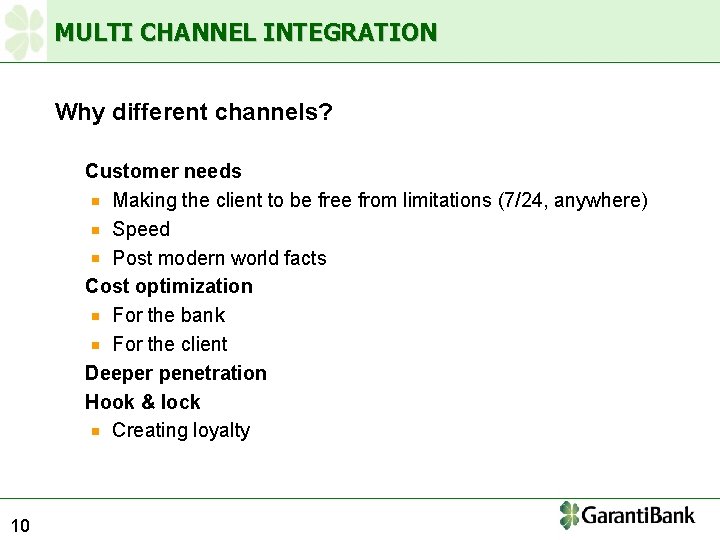 MULTI CHANNEL INTEGRATION

Why different channels?

Customer needs
- Making the client to be free from limitations (7/24, anywhere)
- Speed
- Post modern world facts

Cost optimization
- For the bank
- For the client

Deeper penetration

Hook & lock
- Creating loyalty

10

GarantiBank